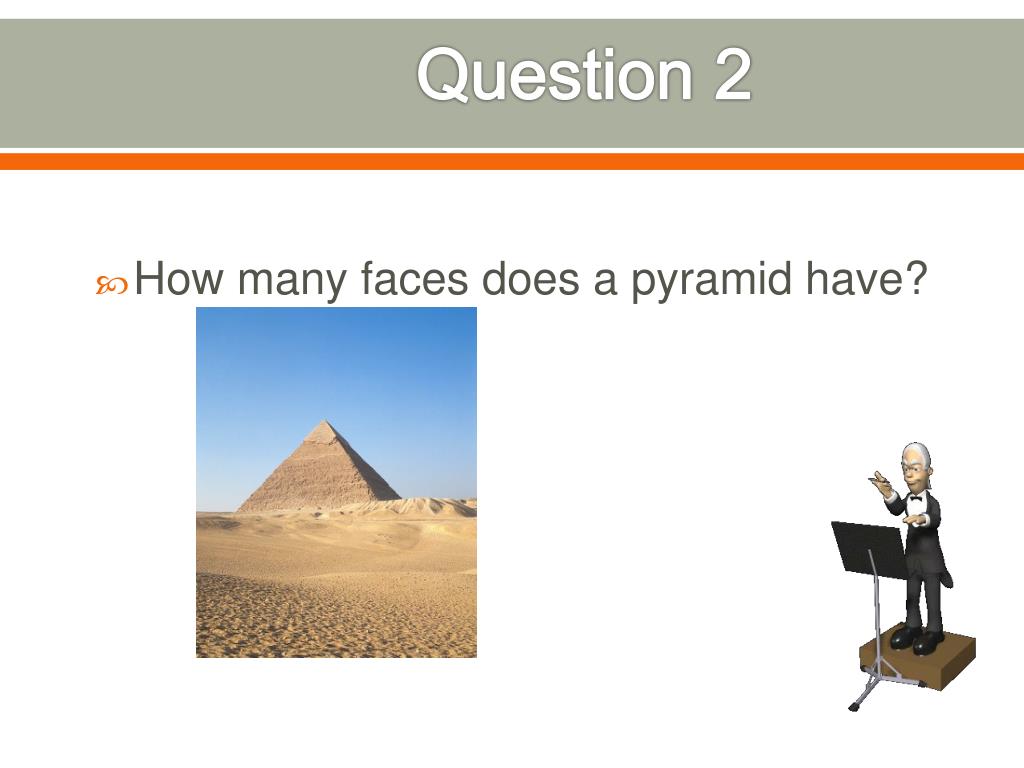 Question 2

How many faces does a pyramid have?